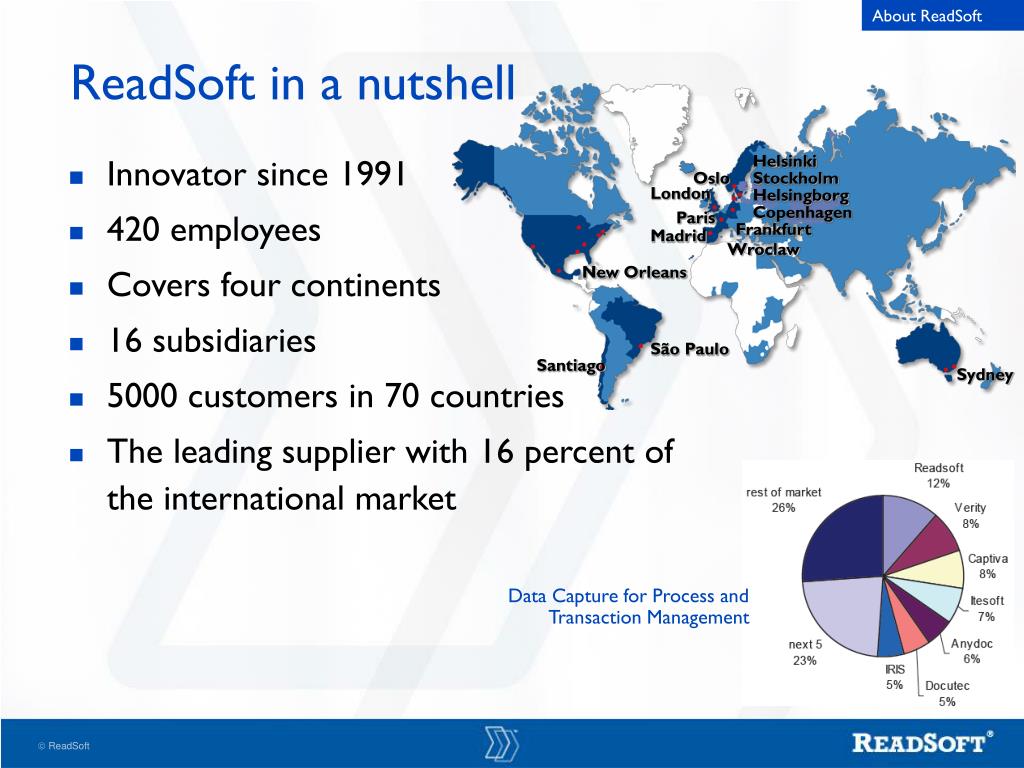 About ReadSoft

ReadSoft in a nutshell

- Innovator since 1991
- 420 employees
- Covers four continents
- 16 subsidiaries
- 5000 customers in 70 countries
- The leading supplier with 16 percent of the international market

Helsinki
Oslo
Stockholm
London
Helsingborg
Copenhagen
Paris
Frankfurt
Madrid
Wroclaw
New Orleans
São Paulo
Santiago
Sydney

Data Capture for Process and Transaction Management

Readsoft 12%
Verity 8%
Captiva 8%
Itesoft 7%
Anydoc 6%
Docutec 5%
IRIS 5%
next 5 23%
rest of market 26%

© ReadSoft

READSOFT®